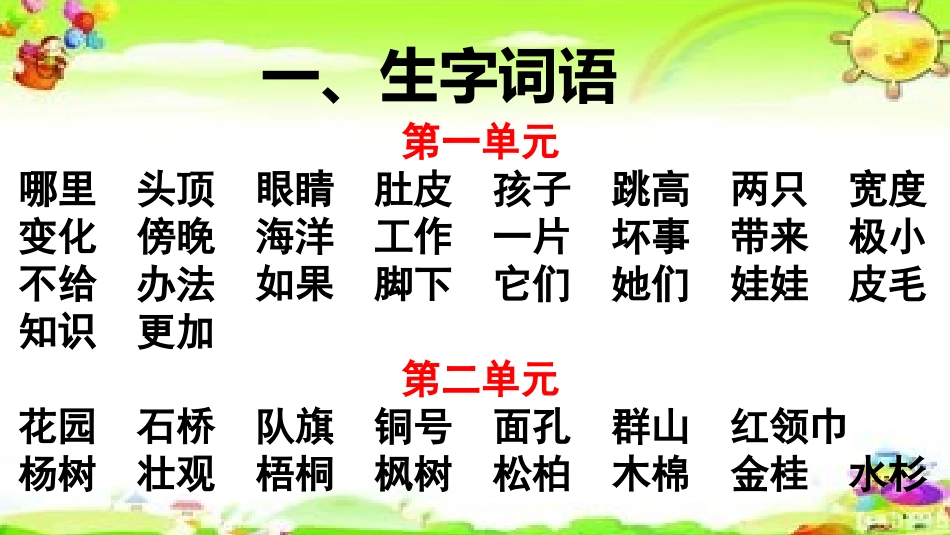 一、生字词语

第一单元

哪里 头顶 眼睛 肚皮 孩子 跳高 两只 宽度
变化 傍晚 海洋 工作 一片 坏事 带来 极小
不给 办法 如果 脚下 它们 她们 娃娃 皮毛
知识 更加

第二单元

花园 石桥 队旗 铜号 面孔 群山 红领巾
杨树 壮观 梧桐 枫树 松柏 木棉 金桂 水杉